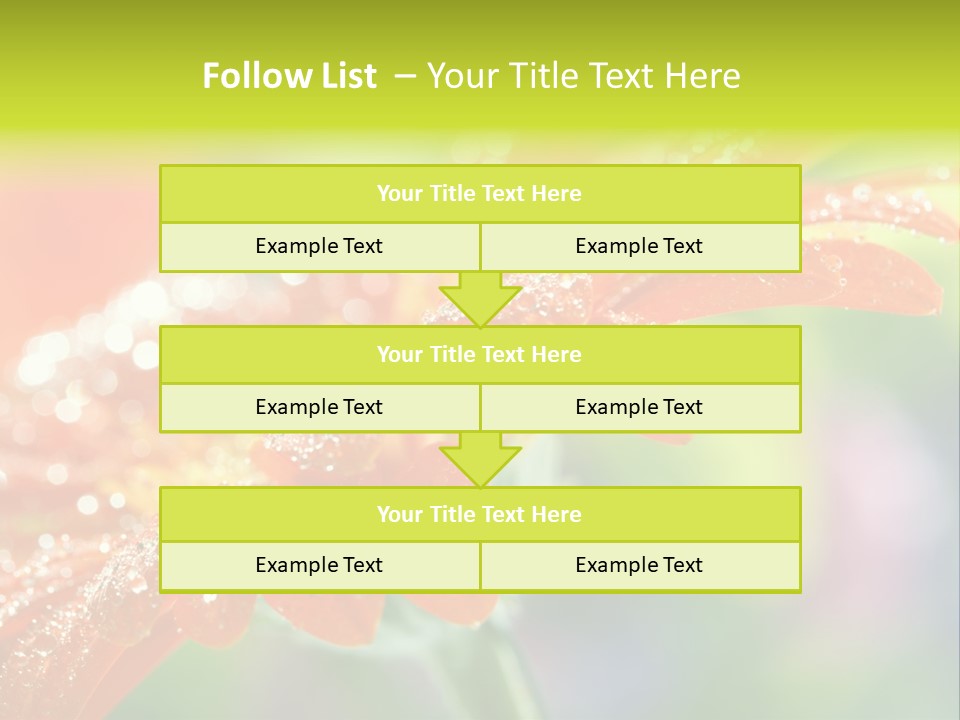 Follow List – Your Title Text Here

Your Title Text Here

Example Text

Example Text

Your Title Text Here

Example Text

Example Text

Your Title Text Here

Example Text

Example Text